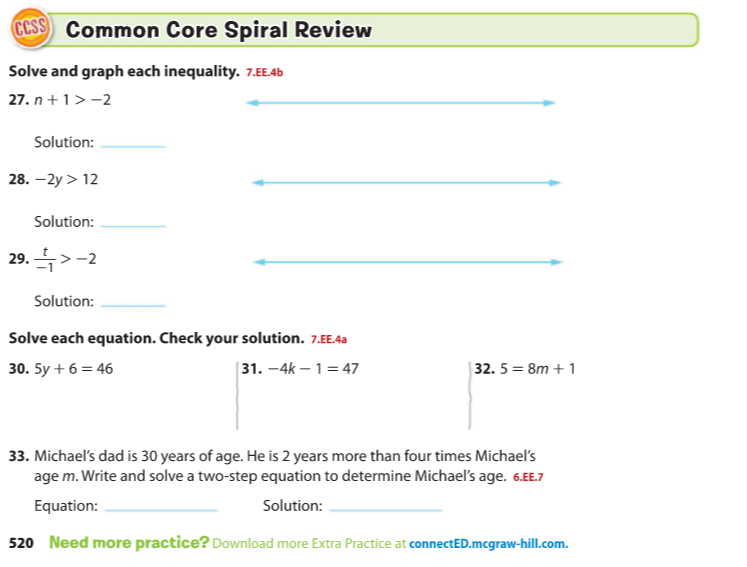 CCSS Common Core Spiral Review

Solve and graph each inequality. 7.EE.4b

27. $n + 1 > -2$

Solution: ______

28. $-2y > 12$

Solution: ______

29. $\frac{t}{-1} > -2$

Solution: ______

Solve each equation. Check your solution. 7.EE.4a

30. $5y + 6 = 46$

31. $-4k - 1 = 47$

32. $5 = 8m + 1$

33. Michael's dad is 30 years of age. He is 2 years more than four times Michael's age $m$. Write and solve a two-step equation to determine Michael's age. 6.EE.7

Equation: ______ Solution: ______

520 Need more practice? Download more Extra Practice at connectED.mcgraw-hill.com.